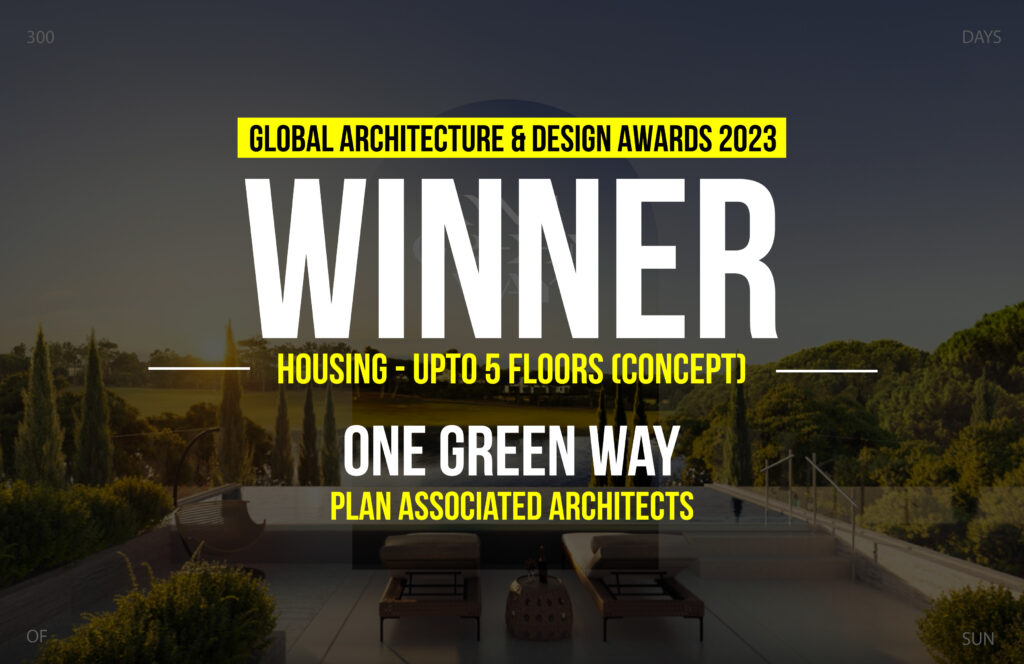 300

DAYS

GLOBAL ARCHITECTURE & DESIGN AWARDS 2023

WINNER

HOUSING - UPTO 5 FLOORS (CONCEPT)

ONE GREEN WAY

PLAN ASSOCIATED ARCHITECTS

OF

SUN